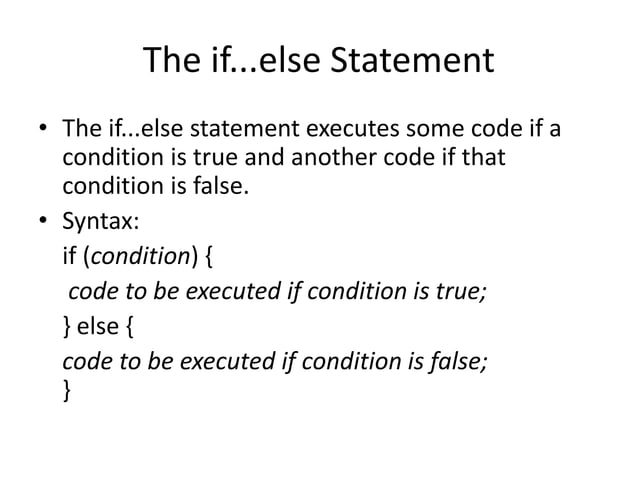 The if...else Statement

• The if...else statement executes some code if a condition is true and another code if that condition is false.

• Syntax:
if (condition) {
code to be executed if condition is true;
} else {
code to be executed if condition is false;
}